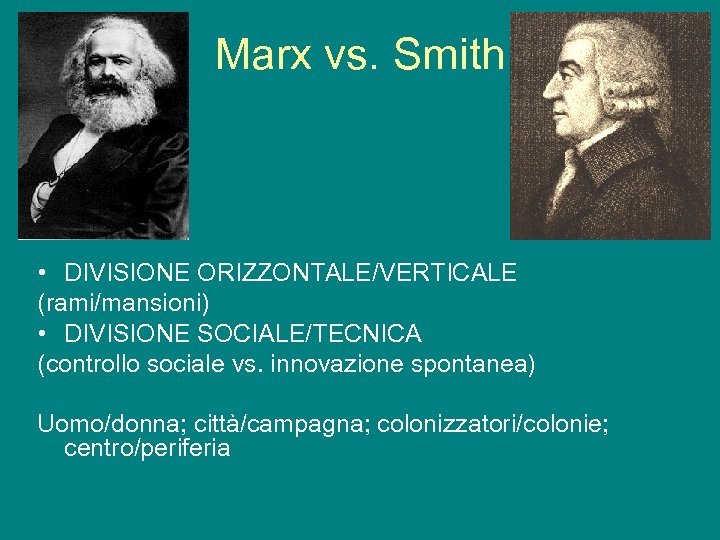 Marx vs. Smith

• DIVISIONE ORIZZONTALE/VERTICALE
(rami/mansioni)
• DIVISIONE SOCIALE/TECNICA
(controllo sociale vs. innovazione spontanea)

Uomo/donna; città/campagna; colonizzatori/colonie; centro/periferia